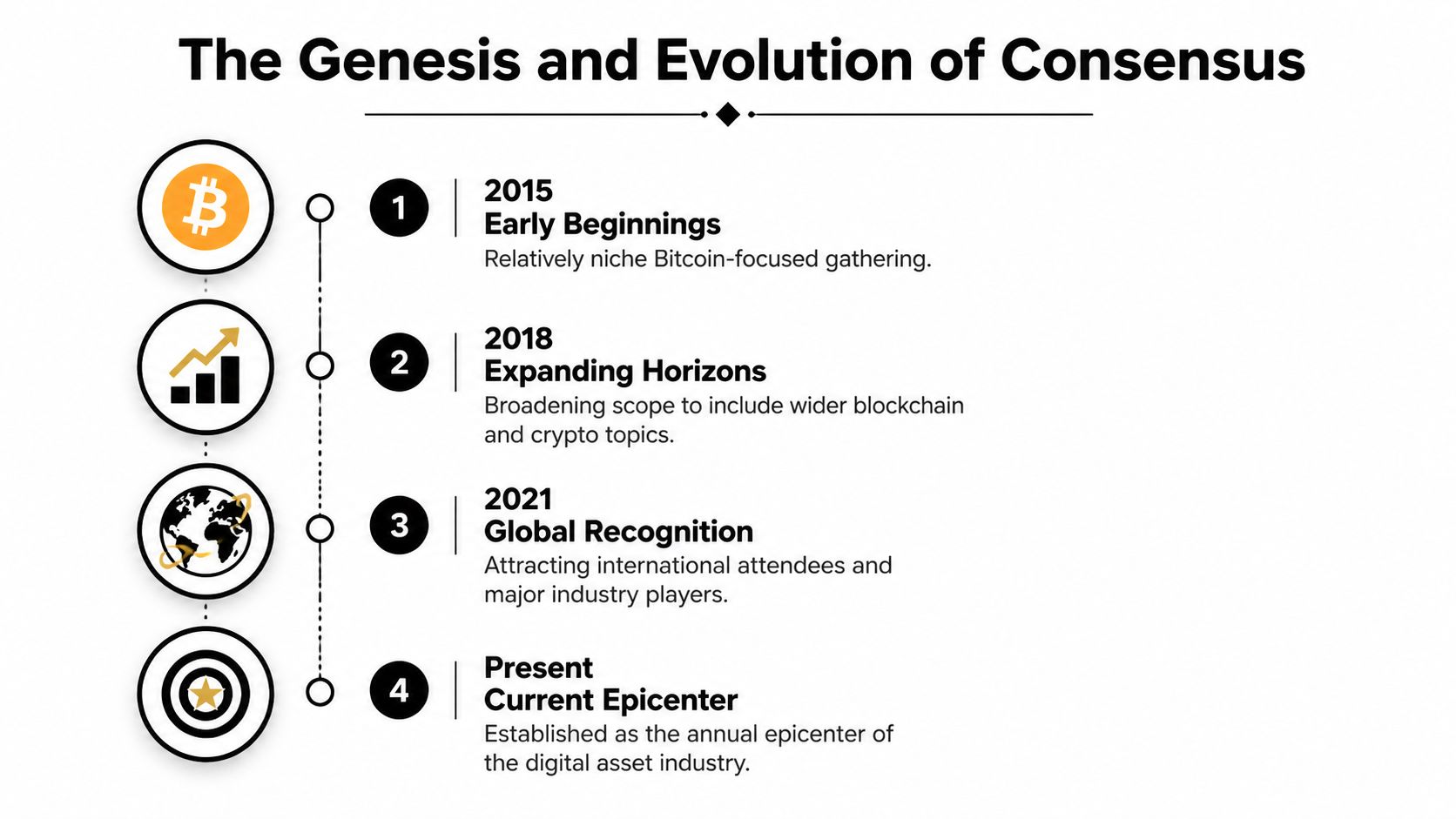 The Genesis and Evolution of Consensus

1

2015
Early Beginnings
Relatively niche Bitcoin-focused gathering.

2

2018
Expanding Horizons
Broadening scope to include wider blockchain and crypto topics.

3

2021
Global Recognition
Attracting international attendees and major industry players.

4

Present
Current Epicenter
Established as the annual epicenter of the digital asset industry.